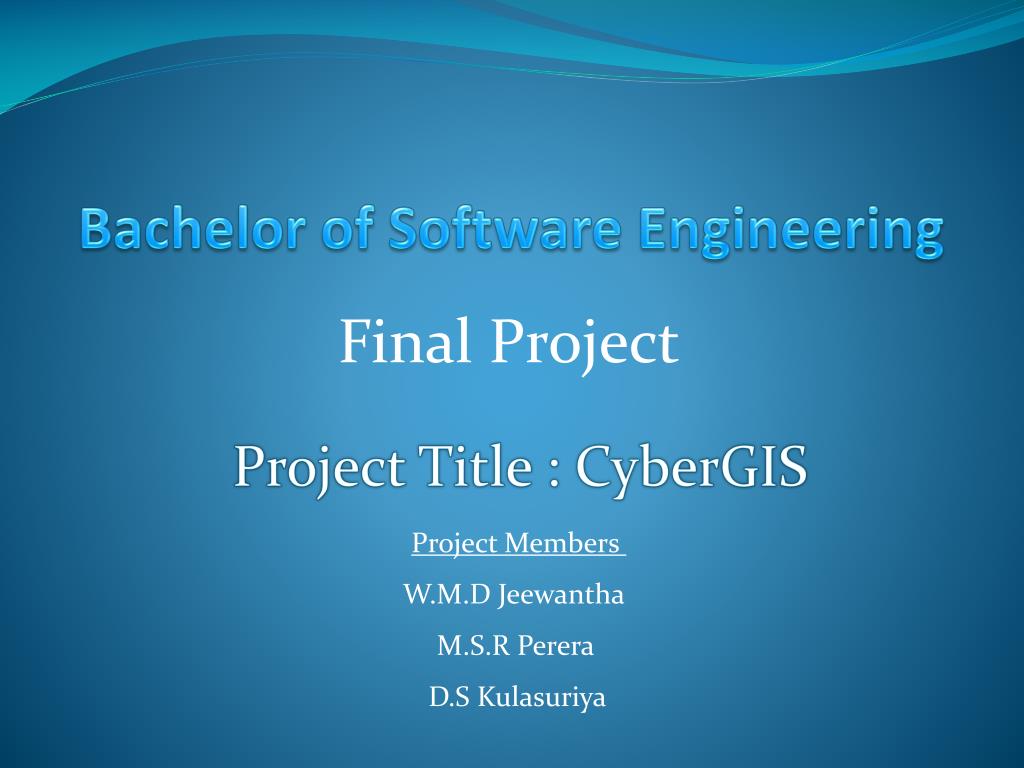 Bachelor of Software Engineering

Final Project

Project Title : CyberGIS

Project Members

W.M.D Jeewantha

M.S.R Perera

D.S Kulasuriya